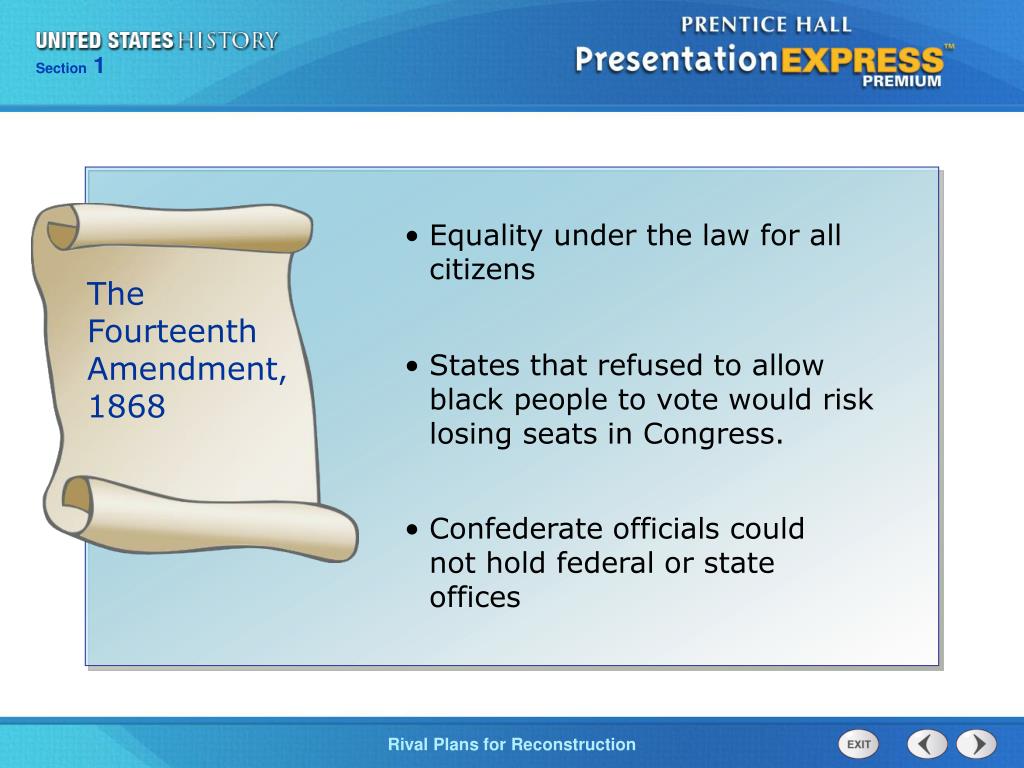 UNITED STATES HISTORY
Section 1

PRENTICE HALL
PresentationEXPRESS™
PREMIUM

The Fourteenth Amendment, 1868

• Equality under the law for all citizens

• States that refused to allow black people to vote would risk losing seats in Congress.

• Confederate officials could not hold federal or state offices

Rival Plans for Reconstruction

EXIT